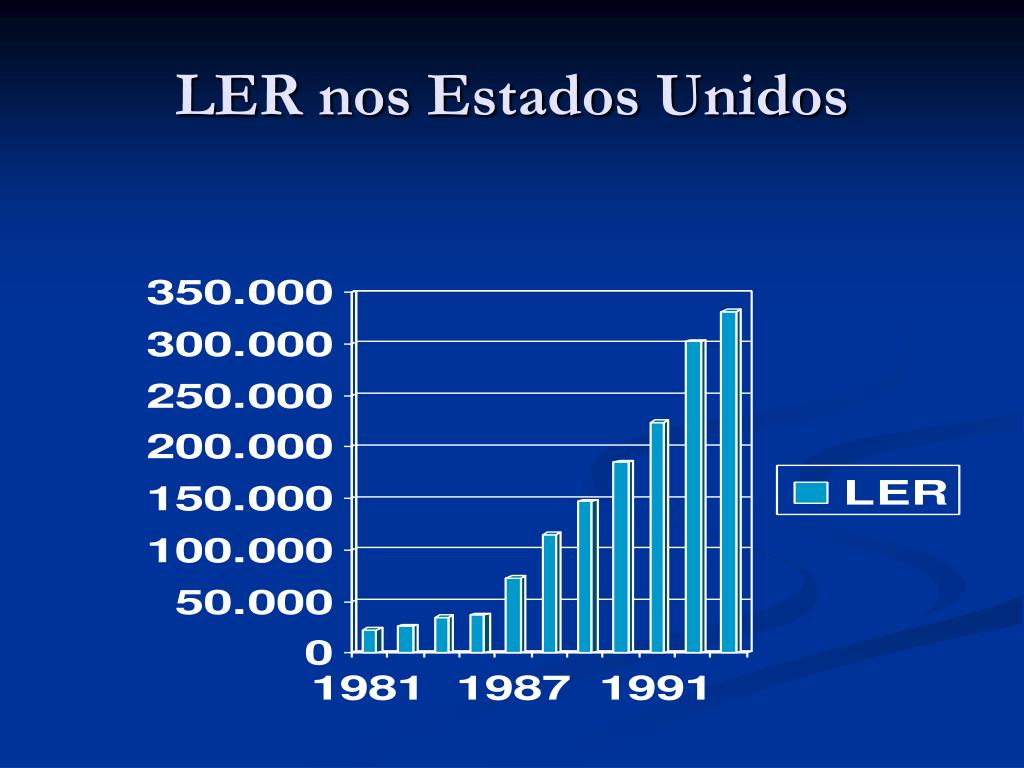 LER nos Estados Unidos

350.000
300.000
250.000
200.000
150.000
100.000
50.000
0

1981 1987 1991

LER